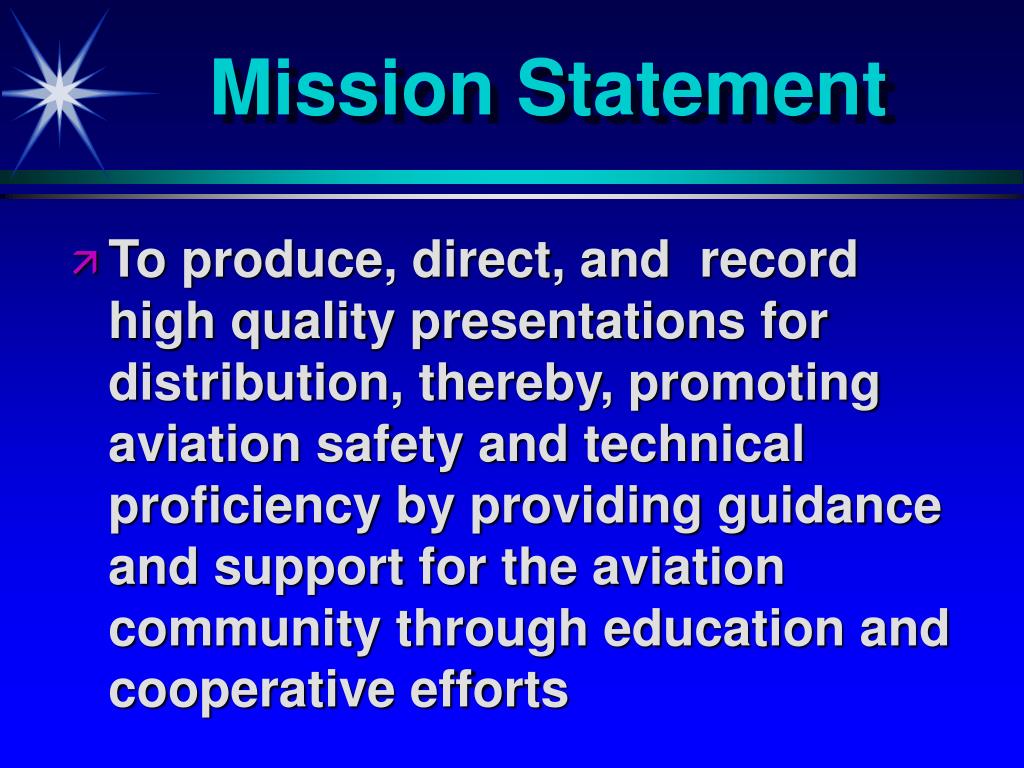 Mission Statement

To produce, direct, and record high quality presentations for distribution, thereby, promoting aviation safety and technical proficiency by providing guidance and support for the aviation community through education and cooperative efforts